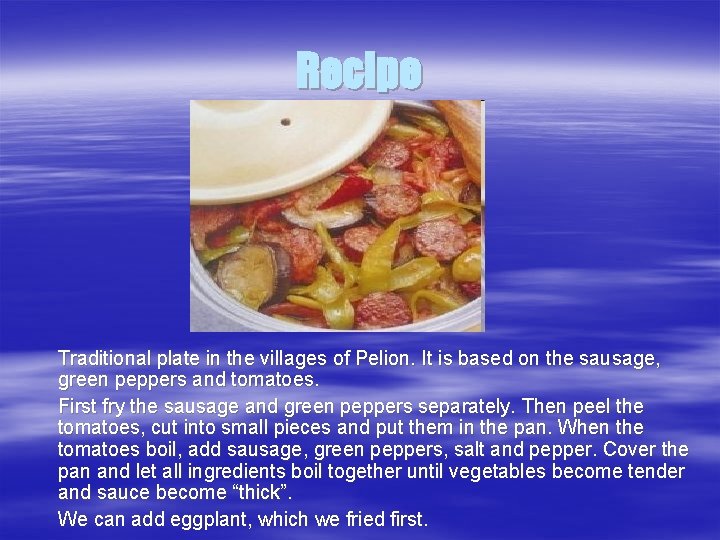 Recipe

Traditional plate in the villages of Pelion. It is based on the sausage, green peppers and tomatoes.

First fry the sausage and green peppers separately. Then peel the tomatoes, cut into small pieces and put them in the pan. When the tomatoes boil, add sausage, green peppers, salt and pepper. Cover the pan and let all ingredients boil together until vegetables become tender and sauce become “thick”.

We can add eggplant, which we fried first.